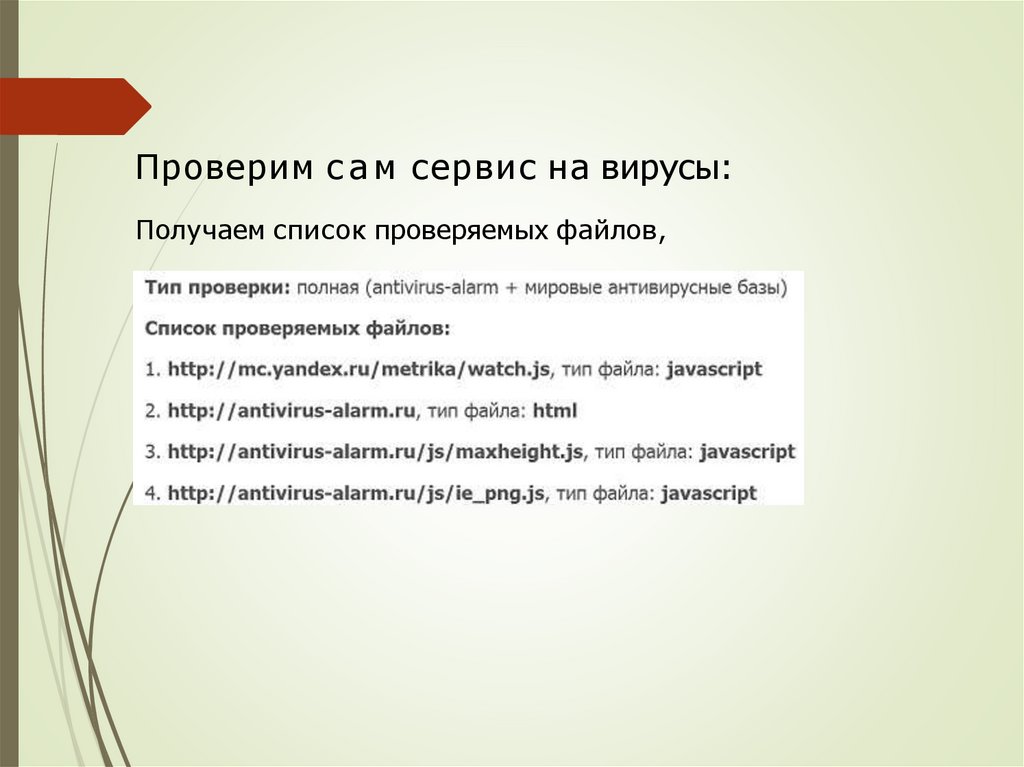 Проверим сам сервис на вирусы:

Получаем список проверяемых файлов,

Тип проверки: полная (antivirus-alarm + мировые антивирусные базы)

Список проверяемых файлов:

1. http://mc.yandex.ru/metrika/watch.js, тип файла: javascript

2. http://antivirus-alarm.ru, тип файла: html

3. http://antivirus-alarm.ru/js/maxheight.js, тип файла: javascript

4. http://antivirus-alarm.ru/js/ie_png.js, тип файла: javascript